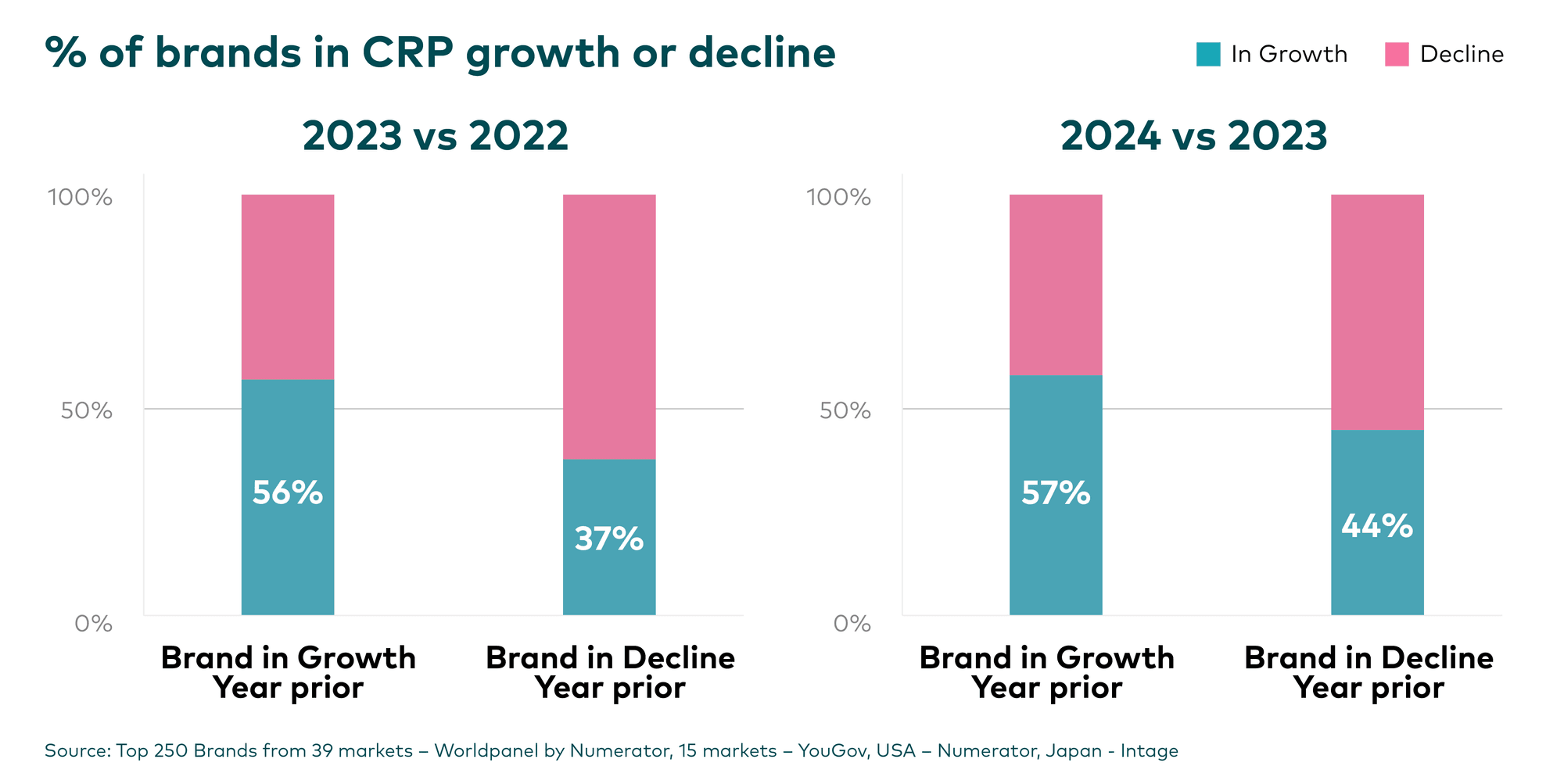 % of brands in CRP growth or decline

In Growth Decline

2023 vs 2022

100%

50%

0%

56%

37%

Brand in Growth Year prior

Brand in Decline Year prior

2024 vs 2023

100%

50%

0%

57%

44%

Brand in Growth Year prior

Brand in Decline Year prior

Source: Top 250 Brands from 39 markets – Worldpanel by Numerator, 15 markets – YouGov, USA – Numerator, Japan - Intage